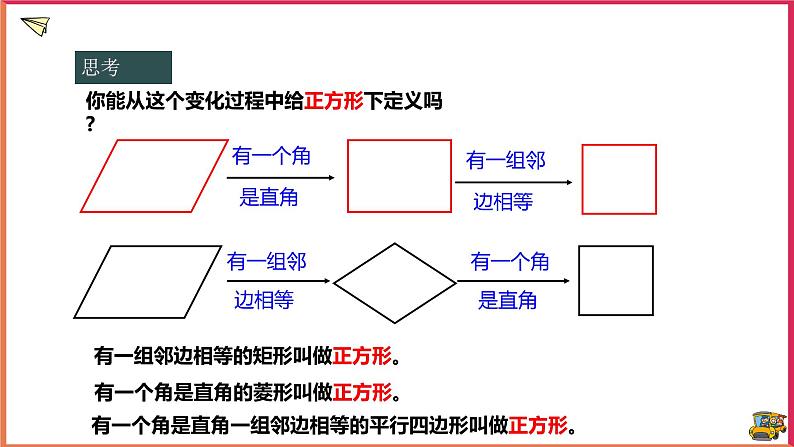 思考

你能从这个变化过程中给正方形下定义吗？

有一个角

是直角

有一组邻

边相等

有一组邻

边相等

有一个角

是直角

有一组邻边相等的矩形叫做正方形。

有一个角是直角的菱形叫做正方形。

有一个角是直角一组邻边相等的平行四边形叫做正方形。